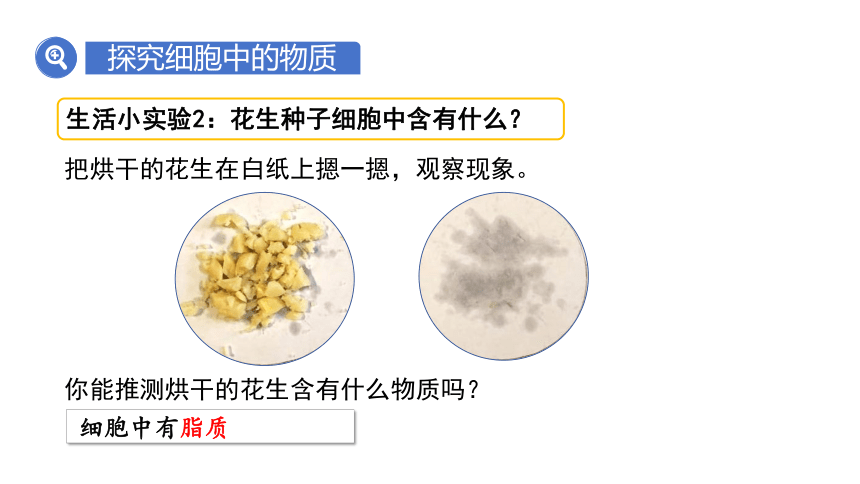 探究细胞中的物质

生活小实验2：花生种子细胞中含有什么？

把烘干的花生在白纸上摁一摁，观察现象。

你能推测烘干的花生含有什么物质吗？

细胞中有脂质